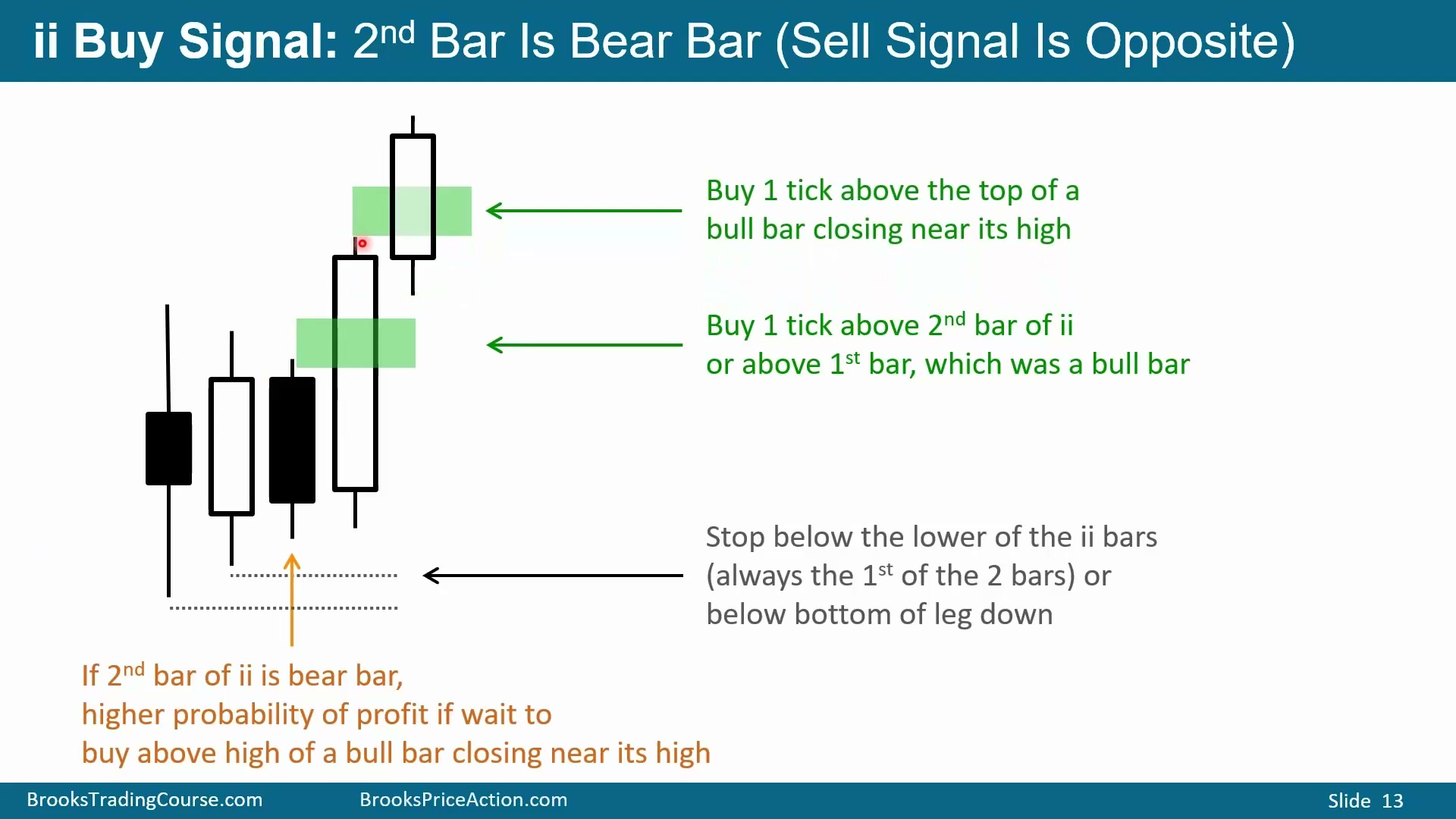 ii Buy Signal: 2$^{nd}$ Bar Is Bear Bar (Sell Signal Is Opposite)

Buy 1 tick above the top of a bull bar closing near its high

Buy 1 tick above 2$^{nd}$ bar of ii or above 1$^{st}$ bar, which was a bull bar

Stop below the lower of the ii bars (always the 1$^{st}$ of the 2 bars) or below bottom of leg down

If 2$^{nd}$ bar of ii is bear bar, higher probability of profit if wait to buy above high of a bull bar closing near its high

BrooksTradingCourse.com BrooksPriceAction.com Slide 13